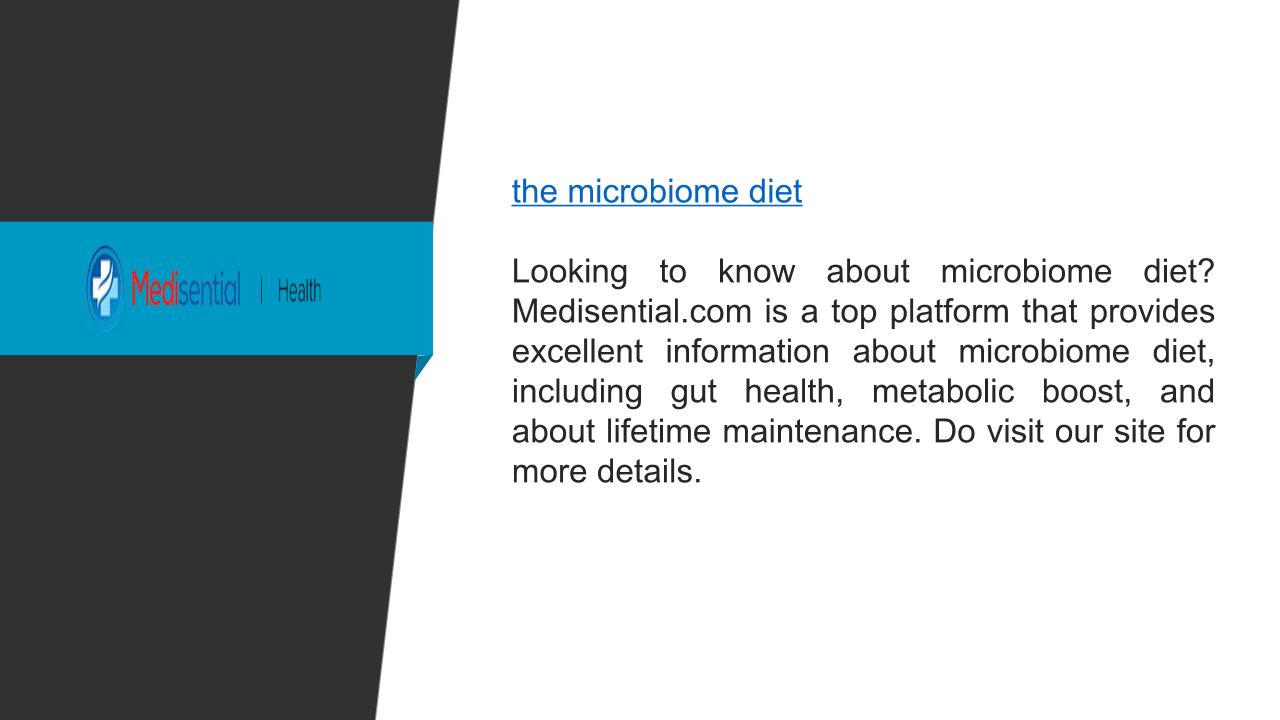 Medisential | Health

the microbiome diet

Looking to know about microbiome diet? Medisential.com is a top platform that provides excellent information about microbiome diet, including gut health, metabolic boost, and about lifetime maintenance. Do visit our site for more details.